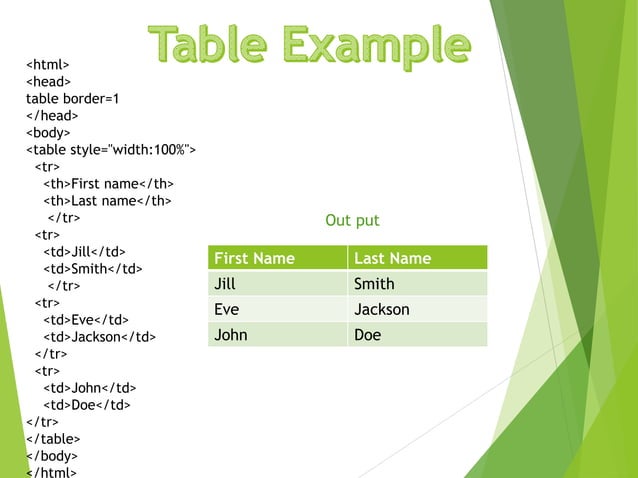 Table Example

<html>
<head>
table border=1
</head>
<body>
<table style="width:100%">
<tr>
<th>First name</th>
<th>Last name</th>
</tr>
<tr>
<td>Jill</td>
<td>Smith</td>
</tr>
<tr>
<td>Eve</td>
<td>Jackson</td>
</tr>
<tr>
<td>John</td>
<td>Doe</td>
</tr>
</table>
</body>
</html>

Out put

| First Name | Last Name |
|---|---|
| Jill | Smith |
| Eve | Jackson |
| John | Doe |